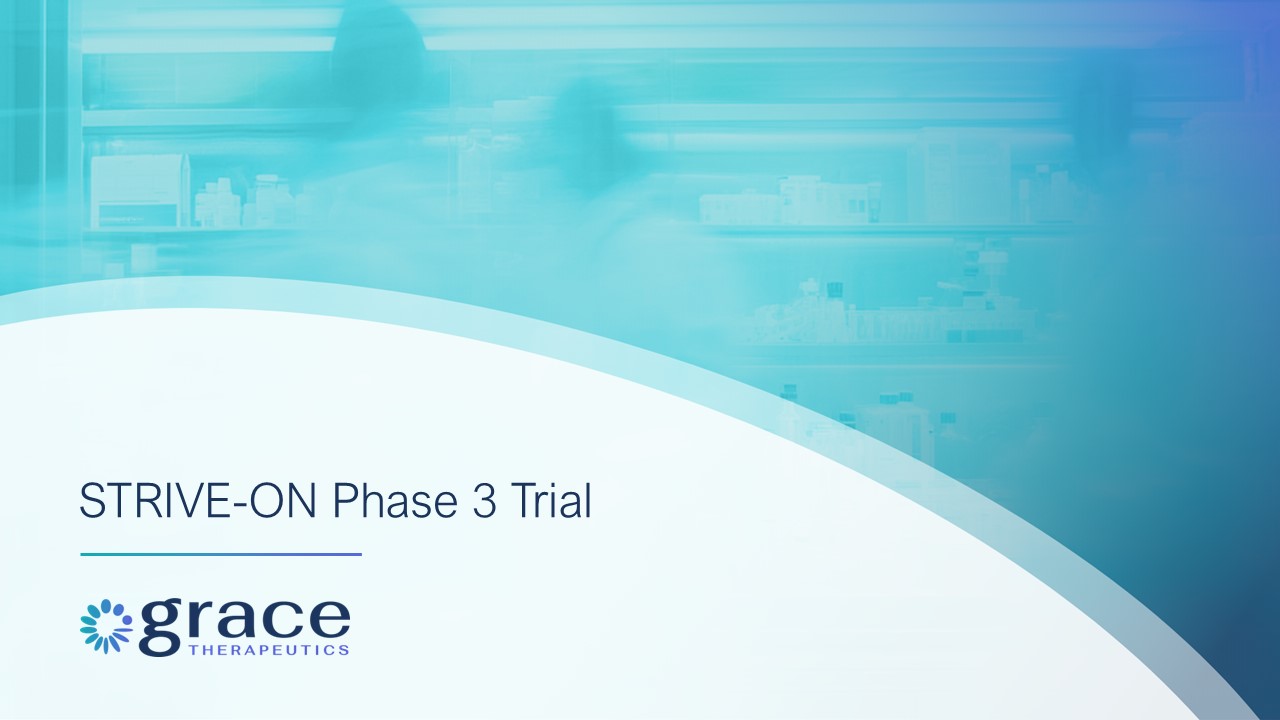 STRIVE-ON Phase 3 Trial

grace
THERAPEUTICS